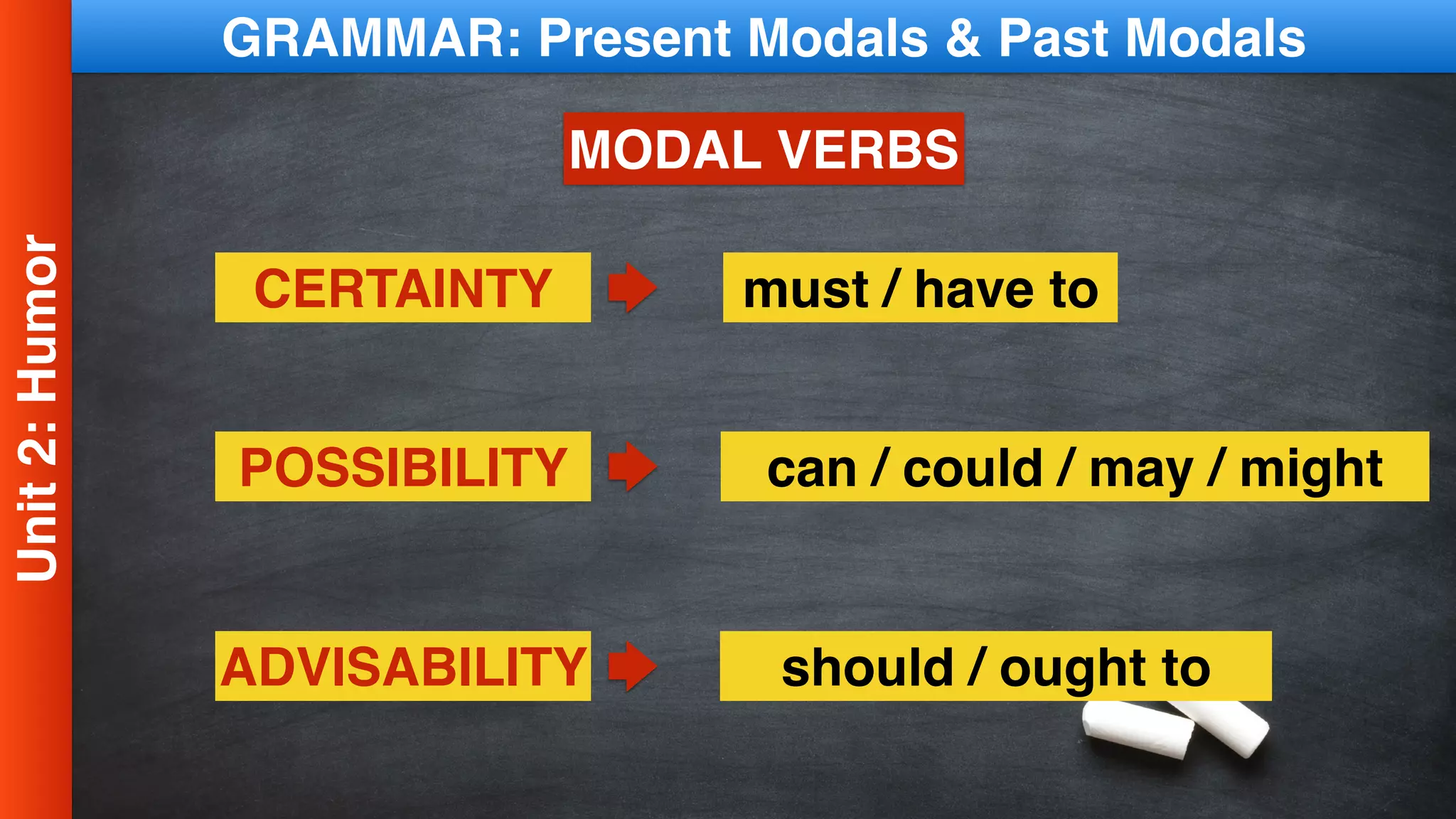 Unit 2: Humor

GRAMMAR: Present Modals & Past Modals

MODAL VERBS

CERTAINTY must / have to

POSSIBILITY can / could / may / might

ADVISABILITY should / ought to